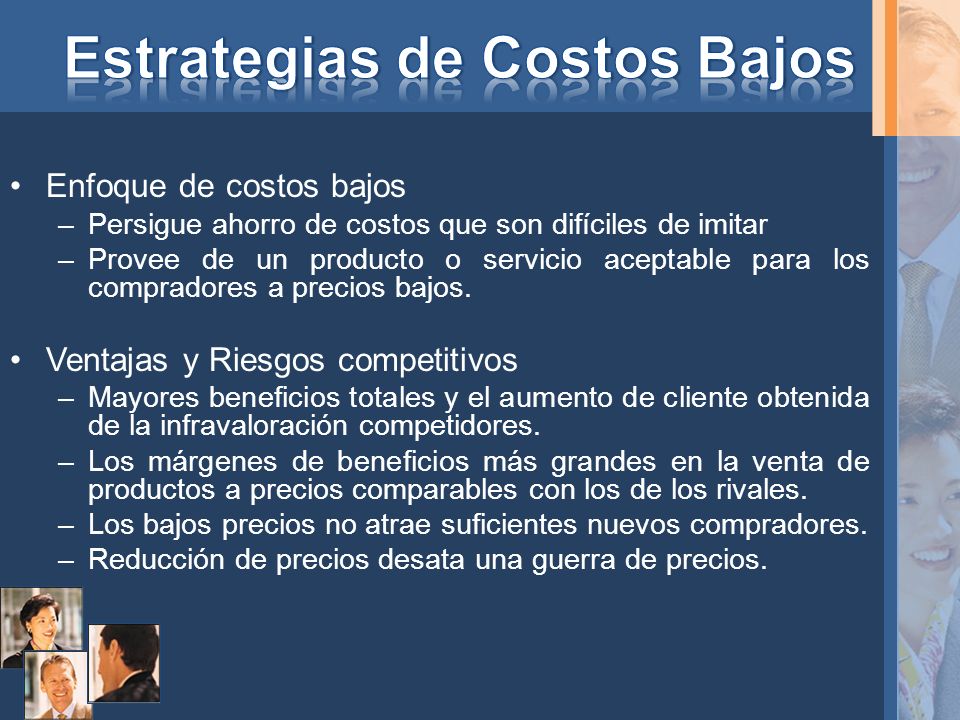 Estrategias de Costos Bajos

• Enfoque de costos bajos
– Persigue ahorro de costos que son difíciles de imitar
– Provee de un producto o servicio aceptable para los compradores a precios bajos.

• Ventajas y Riesgos competitivos
– Mayores beneficios totales y el aumento de cliente obtenida de la infravaloración competidores.
– Los márgenes de beneficios más grandes en la venta de productos a precios comparables con los de los rivales.
– Los bajos precios no atrae suficientes nuevos compradores.
– Reducción de precios desata una guerra de precios.